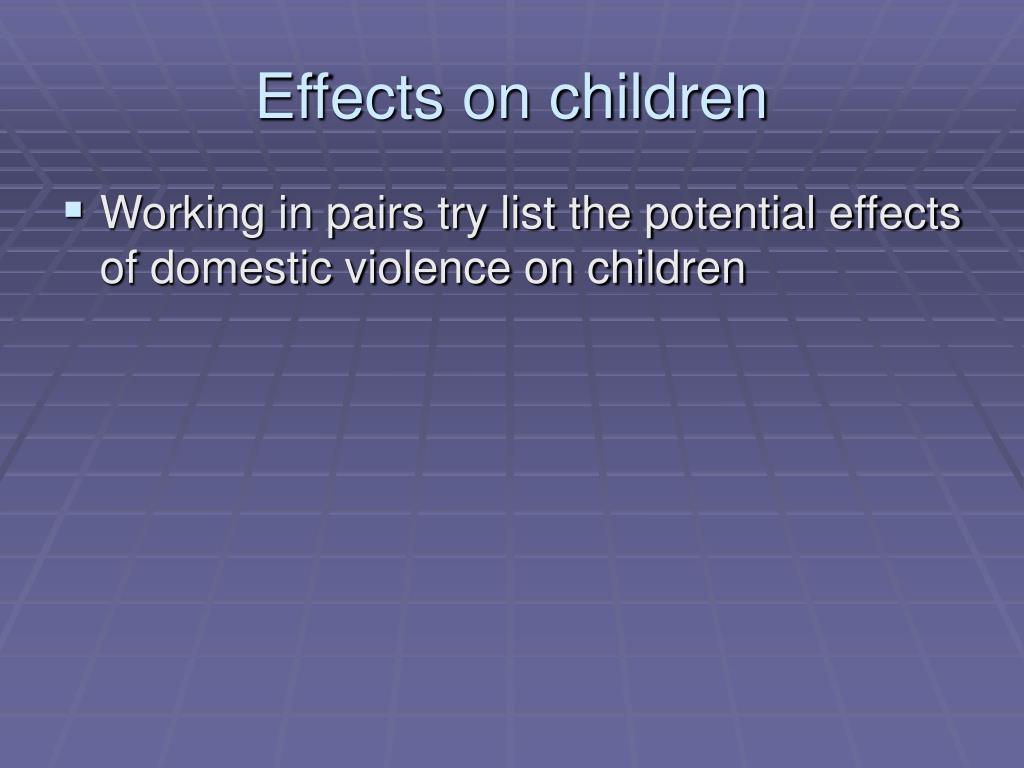 Effects on children

▪ Working in pairs try list the potential effects of domestic violence on children